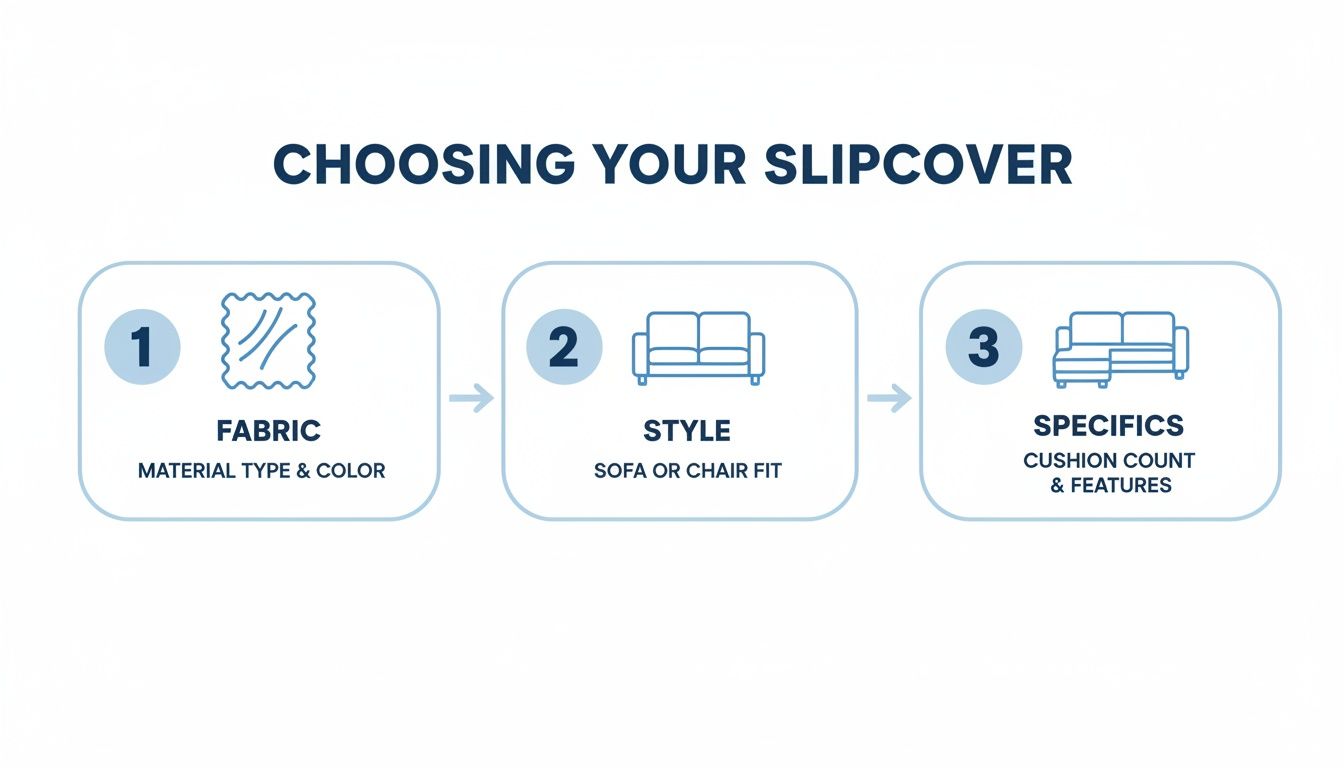 CHOOSING YOUR SLIPCOVER

1
FABRIC
MATERIAL TYPE & COLOR

2
STYLE
SOFA OR CHAIR FIT

3
SPECIFICS
CUSHION COUNT & FEATURES